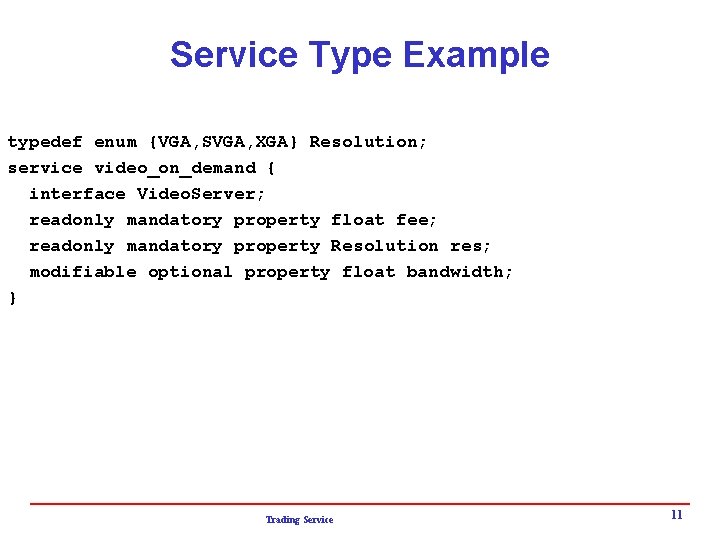 Service Type Example

typedef enum {VGA,SVGA,XGA} Resolution;
service video_on_demand {
  interface VideoServer;
  readonly mandatory property float fee;
  readonly mandatory property Resolution res;
  modifiable optional property float bandwidth;
}

Trading Service

11